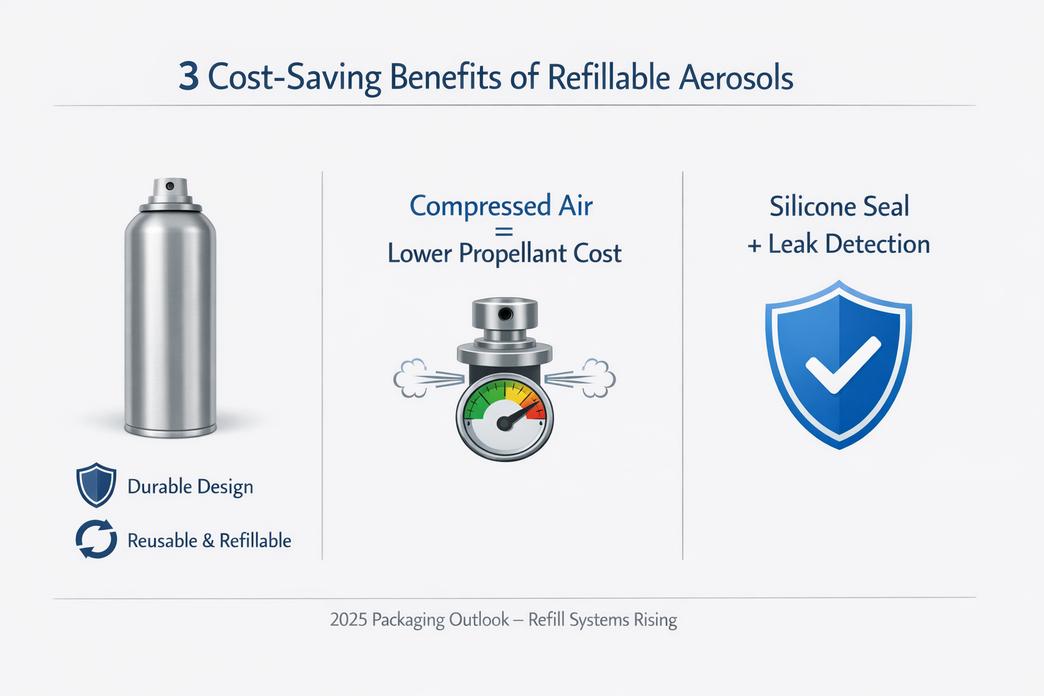 3 Cost-Saving Benefits of Refillable Aerosols

Durable Design

Reusable & Refillable

Compressed Air = Lower Propellant Cost

Silicone Seal + Leak Detection

2025 Packaging Outlook – Refill Systems Rising